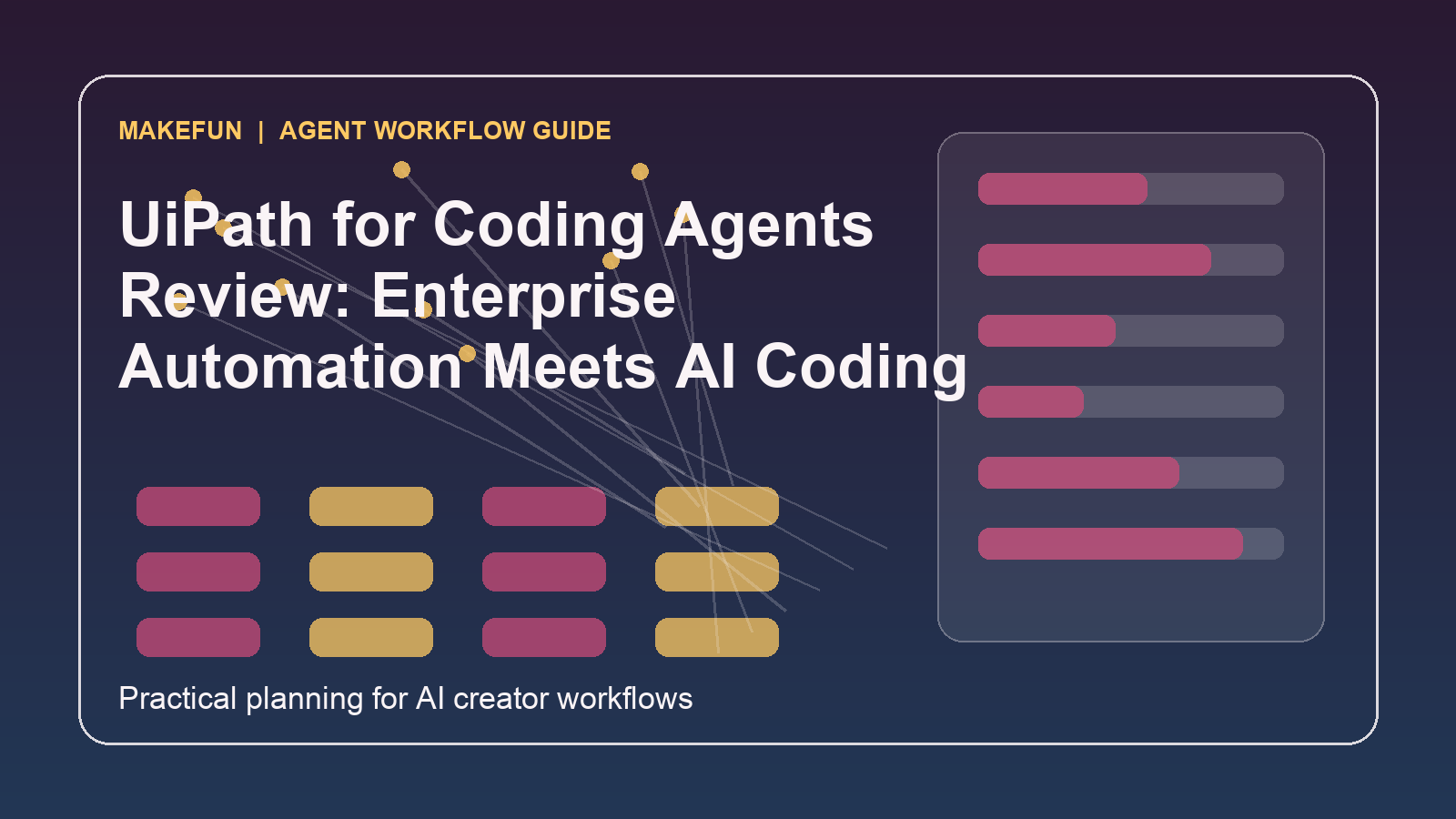 MAKEFUN | AGENT WORKFLOW GUIDE

UiPath for Coding Agents Review: Enterprise Automation Meets AI Coding

Practical planning for AI creator workflows